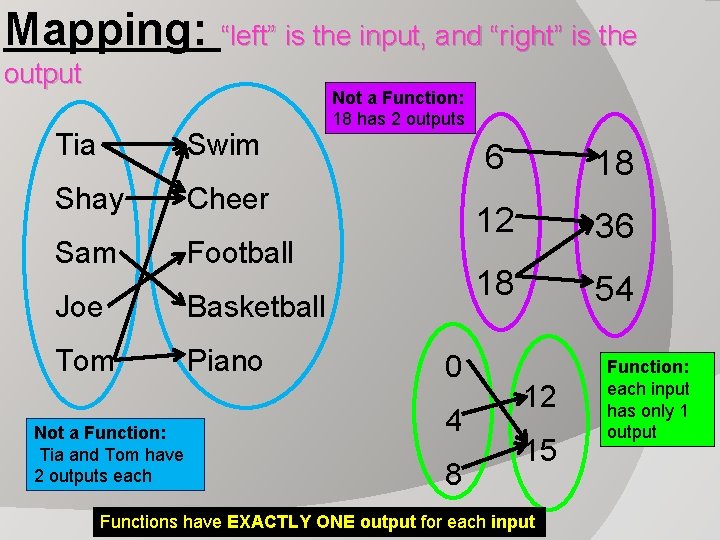 Mapping: “left” is the input, and “right” is the output

Tia
Shay
Sam
Joe
Tom

Swim
Cheer
Football
Basketball
Piano

Not a Function:
Tia and Tom have 2 outputs each

Not a Function:
18 has 2 outputs

6
12
18

18
36
54

0
4
8

12
15

Function:
each input has only 1 output

Functions have EXACTLY ONE output for each input